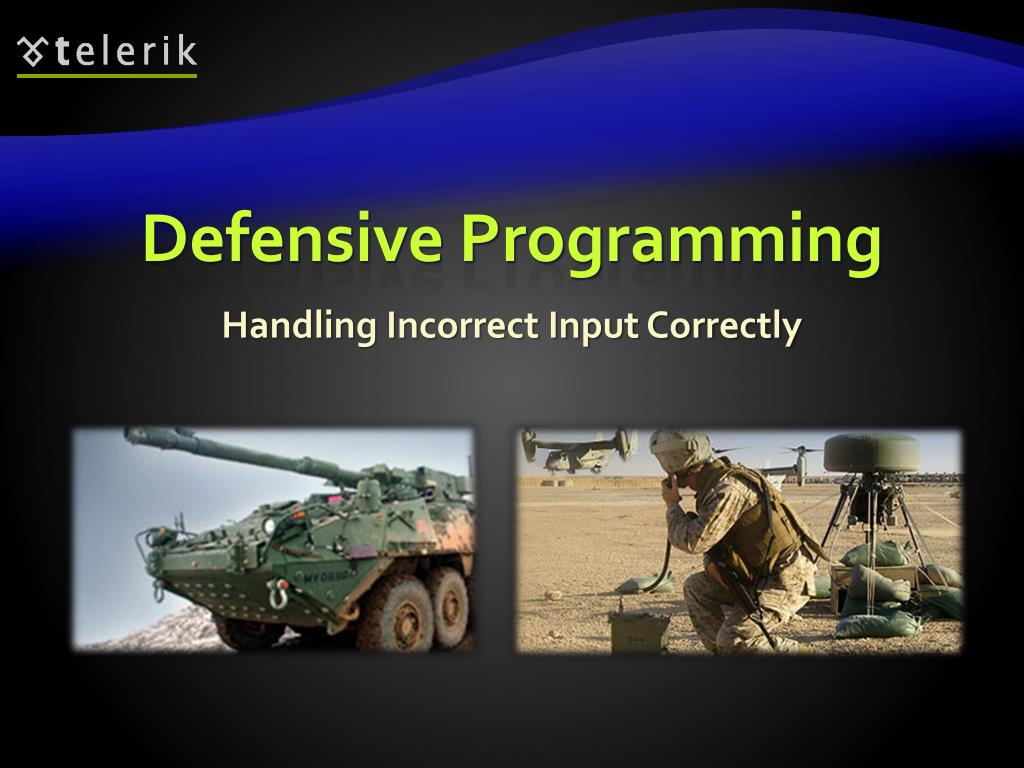 telerik

Defensive Programming

Handling Incorrect Input Correctly